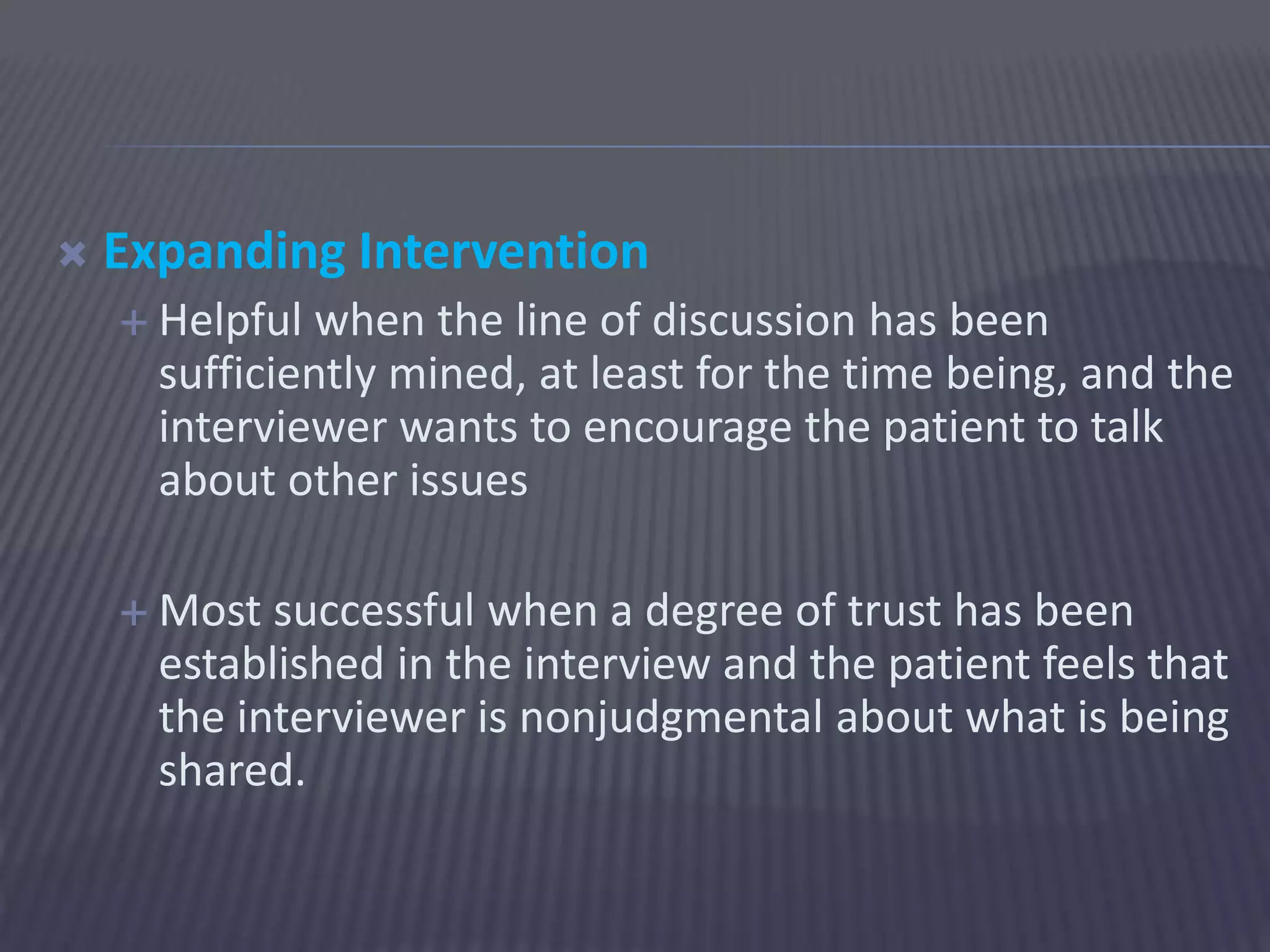 Expanding Intervention

Helpful when the line of discussion has been sufficiently mined, at least for the time being, and the interviewer wants to encourage the patient to talk about other issues

Most successful when a degree of trust has been established in the interview and the patient feels that the interviewer is nonjudgmental about what is being shared.